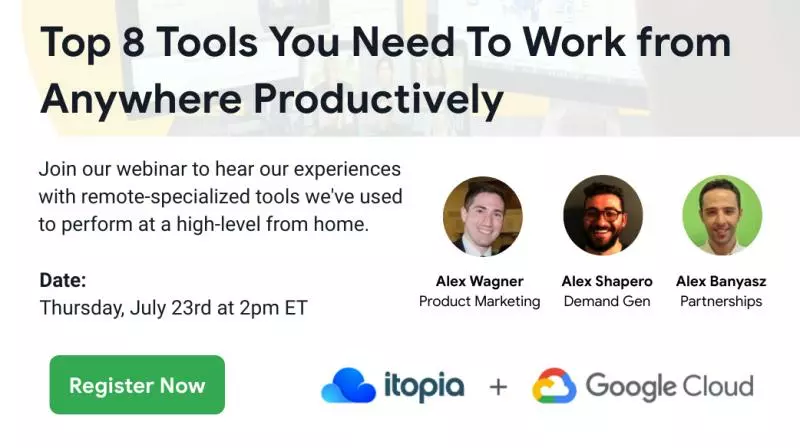 Top 8 Tools You Need To Work from Anywhere Productively

Join our webinar to hear our experiences with remote-specialized tools we've used to perform at a high-level from home.

Date:
Thursday, July 23rd at 2pm ET

Alex Wagner
Product Marketing

Alex Shapero
Demand Gen

Alex Banyasz
Partnerships

Register Now

itopia + Google Cloud